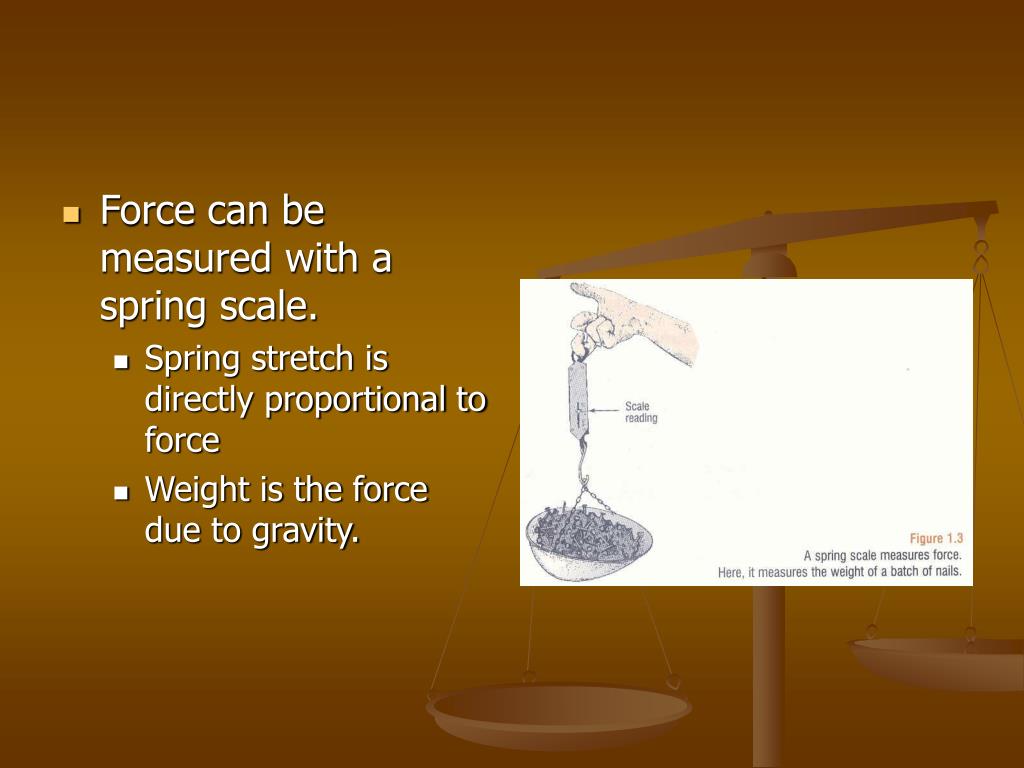 Force can be measured with a spring scale.

Spring stretch is directly proportional to force

Weight is the force due to gravity.

Scale reading

Figure 1.3
A spring scale measures force.
Here, it measures the weight of a batch of nails.